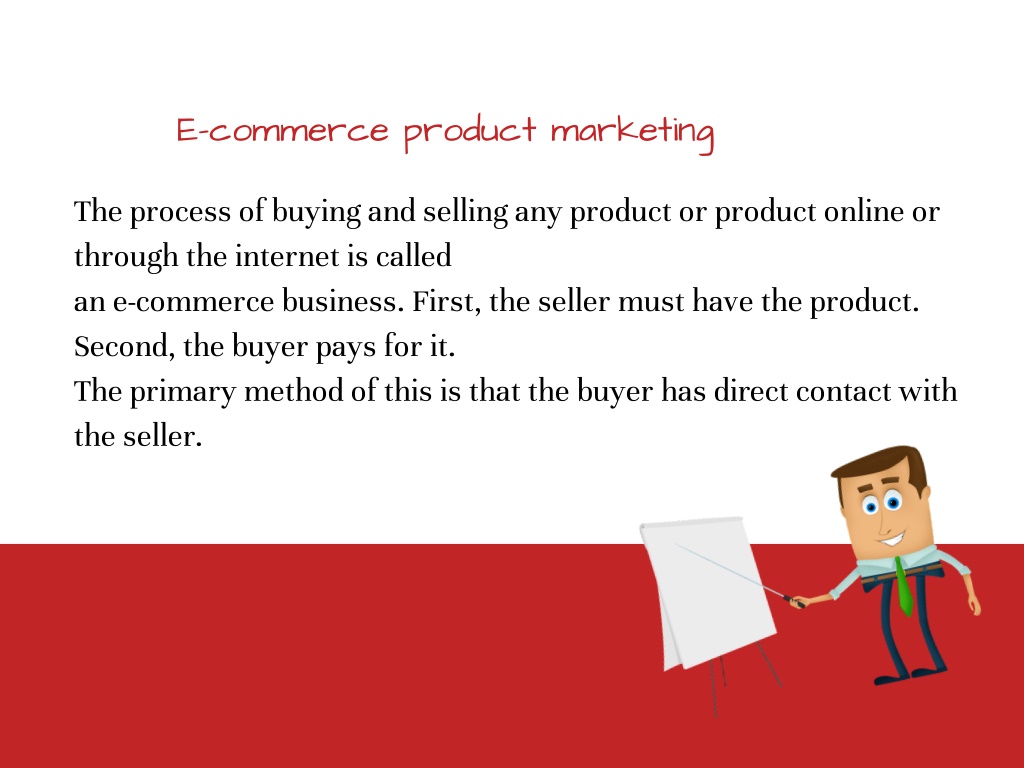 E-commerce product marketing

The process of buying and selling any product or product online or through the internet is called
an e-commerce business. First, the seller must have the product.
Second, the buyer pays for it.
The primary method of this is that the buyer has direct contact with the seller.